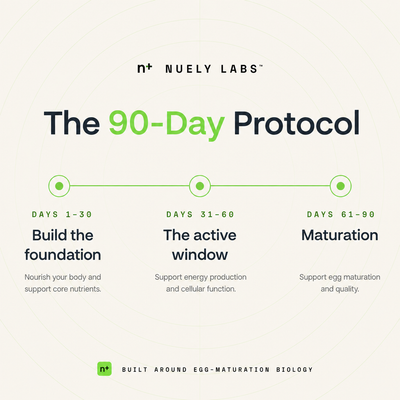 n+ NUELY LABS™

The 90-Day Protocol

DAYS 1-30
Build the foundation
Nourish your body and support core nutrients.

DAYS 31-60
The active window
Support energy production and cellular function.

DAYS 61-90
Maturation
Support egg maturation and quality.

n+ BUILT AROUND EGG-MATURATION BIOLOGY